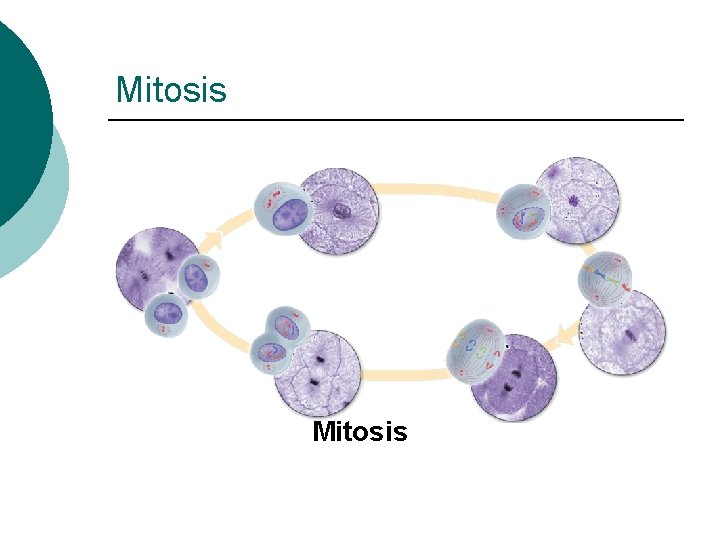 Mitosis

Mitosis